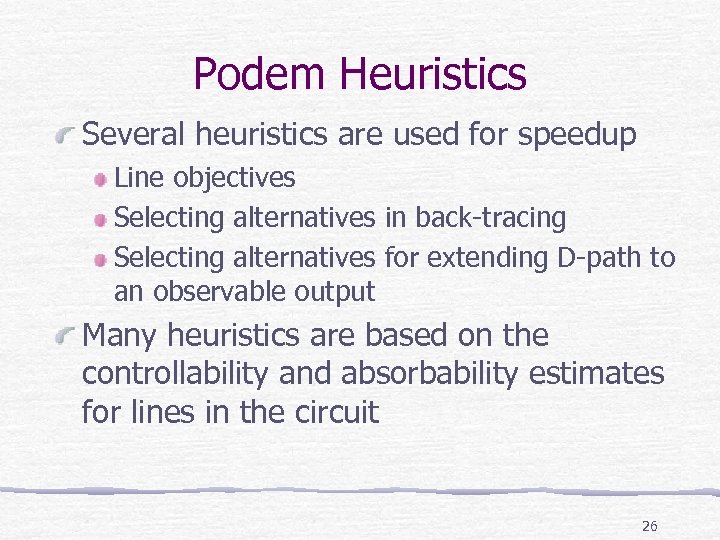 Podem Heuristics

Several heuristics are used for speedup

Line objectives

Selecting alternatives in back-tracing

Selecting alternatives for extending D-path to an observable output

Many heuristics are based on the controllability and absorbability estimates for lines in the circuit

26